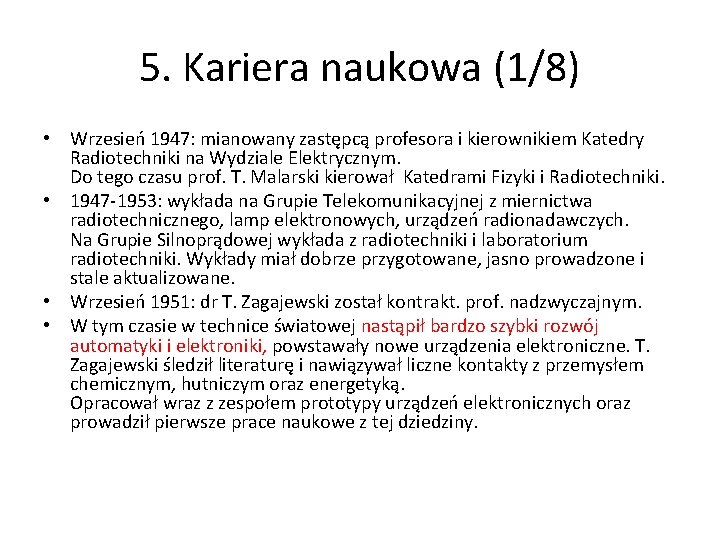 5. Kariera naukowa (1/8)

• Wrzesień 1947: mianowany zastępcą profesora i kierownikiem Katedry Radiotechniki na Wydziale Elektrycznym.
Do tego czasu prof. T. Malarski kierował Katedrami Fizyki i Radiotechniki.
• 1947-1953: wykłada na Grupie Telekomunikacyjnej z miernictwa radiotechnicznego, lamp elektronowych, urządzeń radionadawczych.
Na Grupie Silnoprądowej wykłada z radiotechniki i laboratorium radiotechniki. Wykłady miał dobrze przygotowane, jasno prowadzone i stale aktualizowane.
• Wrzesień 1951: dr T. Zagajewski został kontrakt. prof. nadzwyczajnym.
• W tym czasie w technice światowej nastąpił bardzo szybki rozwój automatyki i elektroniki, powstawały nowe urządzenia elektroniczne. T. Zagajewski śledził literaturę i nawiązywał liczne kontakty z przemysłem chemicznym, hutniczym oraz energetyką.
Opracował wraz z zespołem prototypy urządzeń elektronicznych oraz prowadził pierwsze prace naukowe z tej dziedziny.